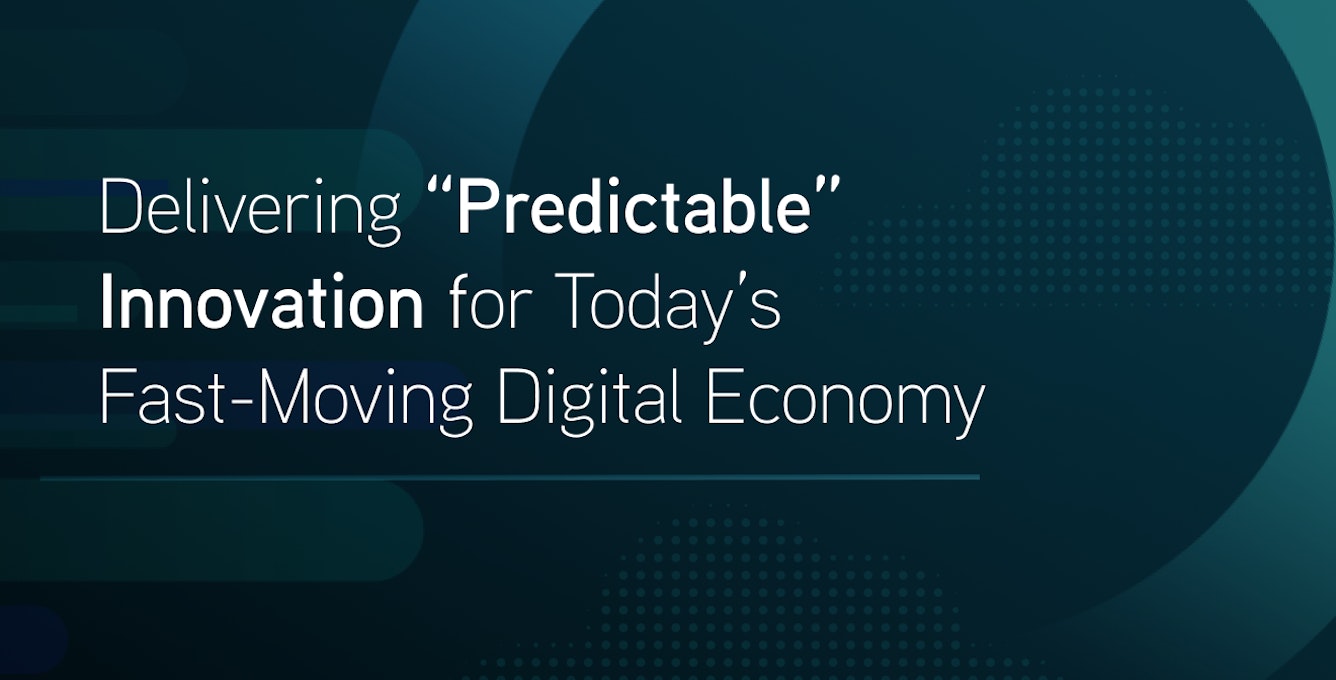 Delivering “Predictable” Innovation for Today’s Fast-Moving Digital Economy